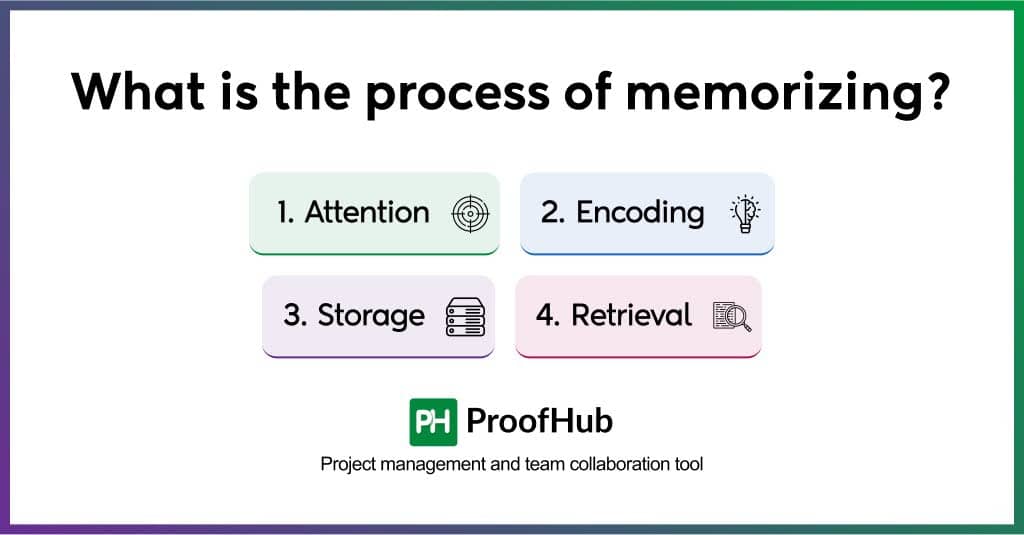 What is the process of memorizing?

1. Attention

2. Encoding

3. Storage

4. Retrieval

PH ProofHub

Project management and team collaboration tool